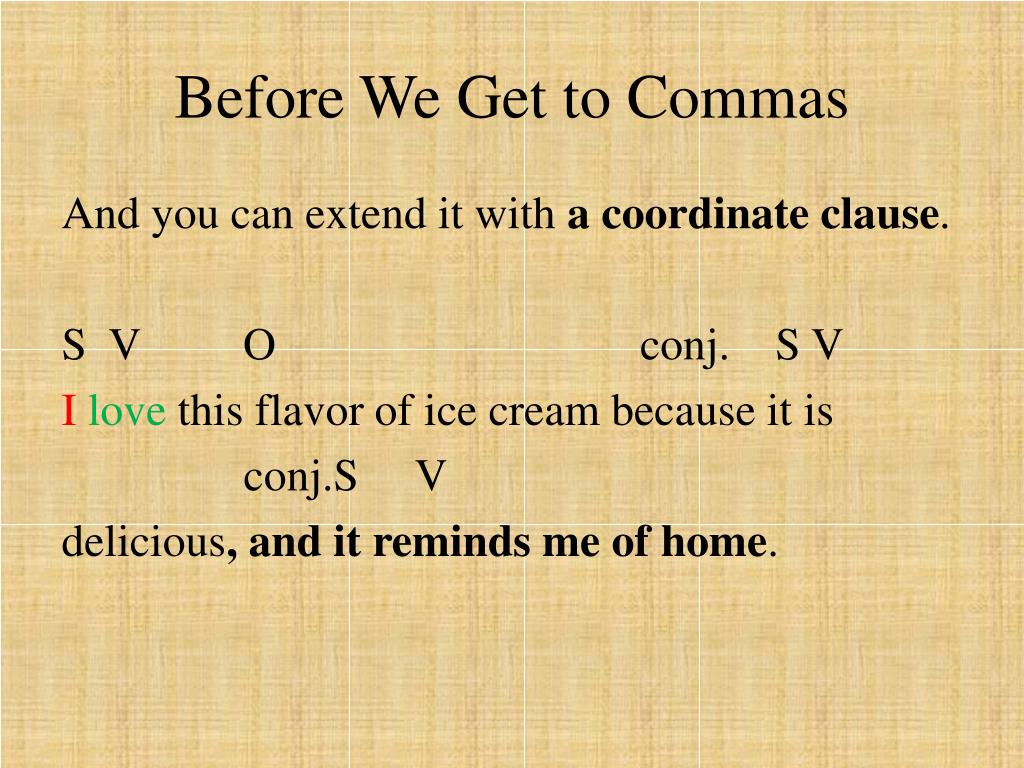 Before We Get to Commas

And you can extend it with a coordinate clause.

S V O conj. S V
I love this flavor of ice cream because it is
conj.S V
delicious, and it reminds me of home.